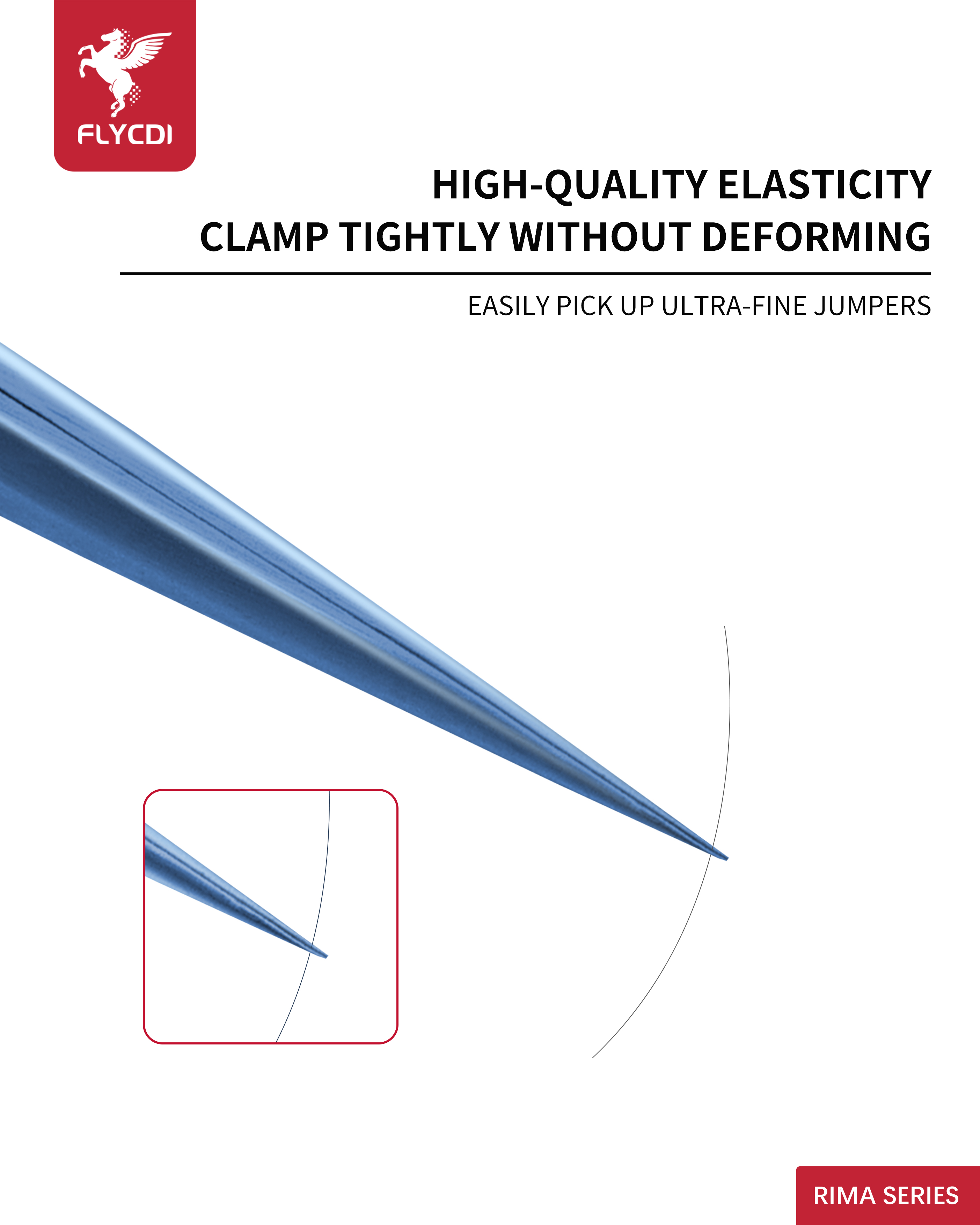 FLYCDI

HIGH-QUALITY ELASTICITY
CLAMP TIGHTLY WITHOUT DEFORMING

EASILY PICK UP ULTRA-FINE JUMPERS

RIMA SERIES